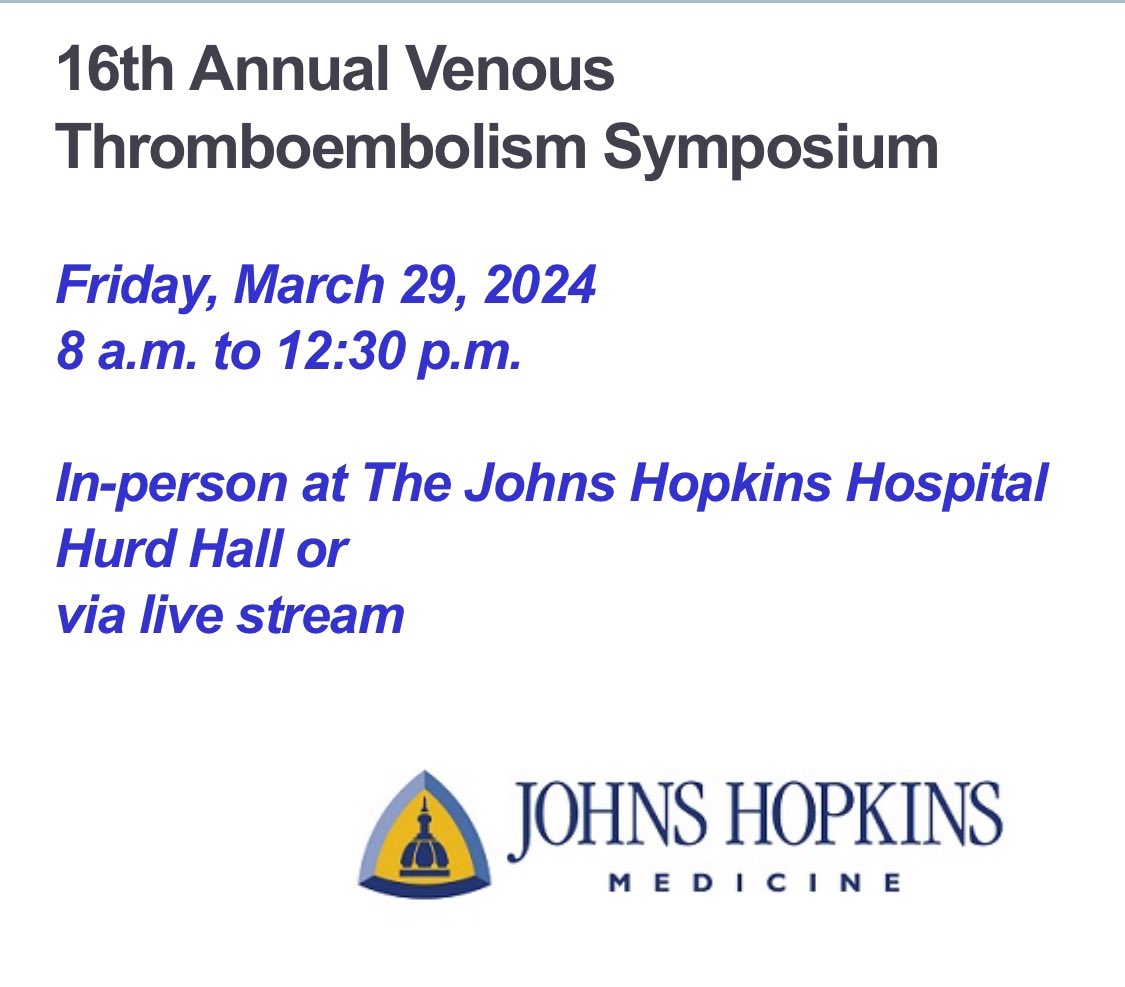 16th Annual Venous Thromboembolism Symposium

Friday, March 29, 2024
8 a.m. to 12:30 p.m.

In-person at The Johns Hopkins Hospital Hurd Hall or via live stream

JOHNS HOPKINS
MEDICINE